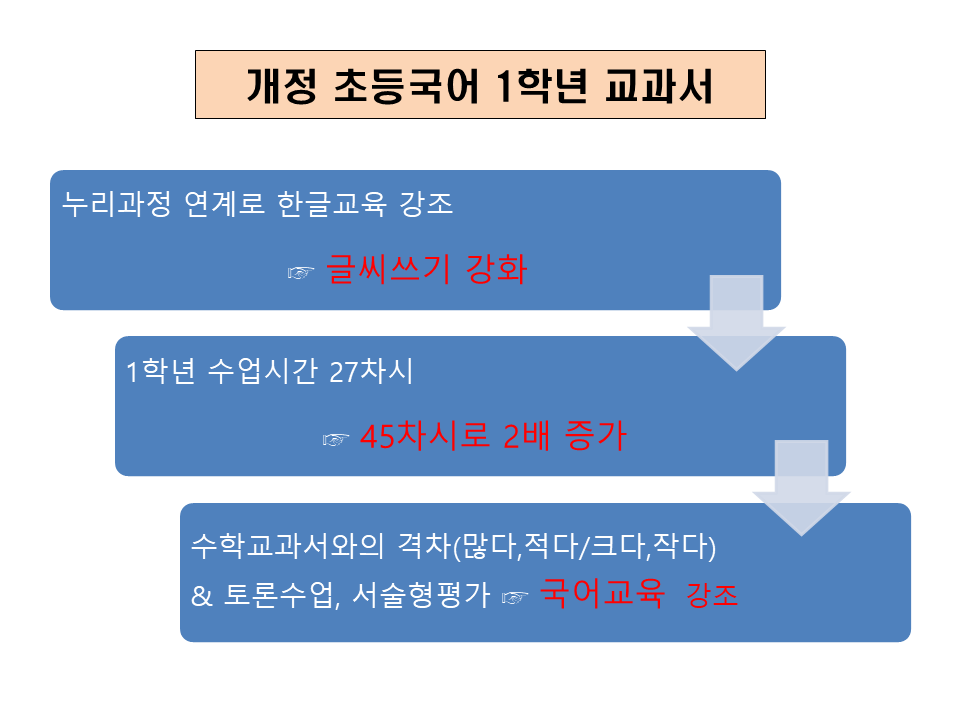 개정 초등국어 1학년 교과서

누리과정 연계로 한글교육 강조

☞ 글씨쓰기 강화

1학년 수업시간 27차시

☞ 45차시로 2배 증가

수학교과서와의 격차(많다,적다/크다,작다)

& 토론수업, 서술형평가 ☞ 국어교육 강조